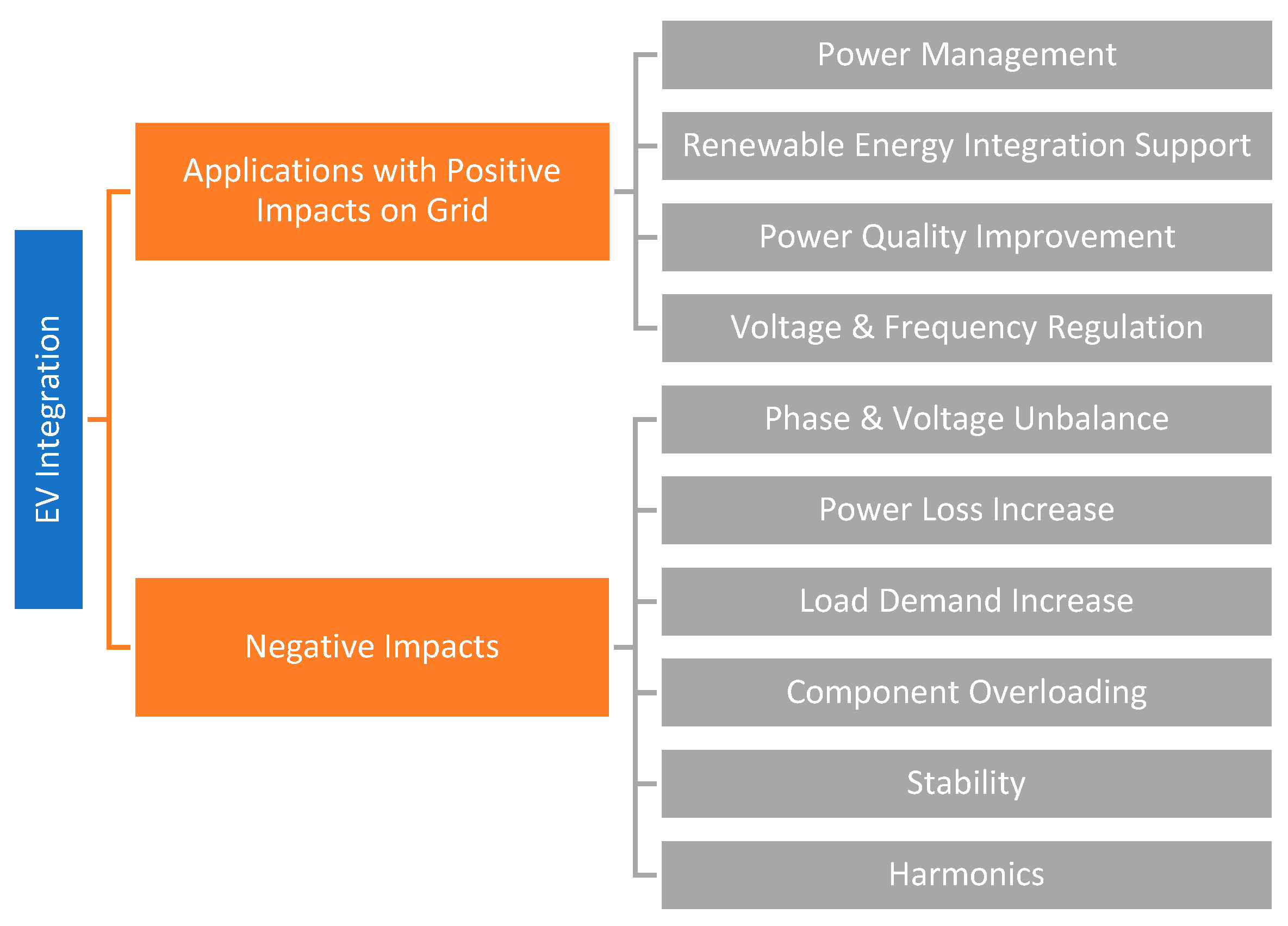 EV Integration

Applications with Positive Impacts on Grid

Power Management

Renewable Energy Integration Support

Power Quality Improvement

Voltage & Frequency Regulation

Negative Impacts

Phase & Voltage Unbalance

Power Loss Increase

Load Demand Increase

Component Overloading

Stability

Harmonics